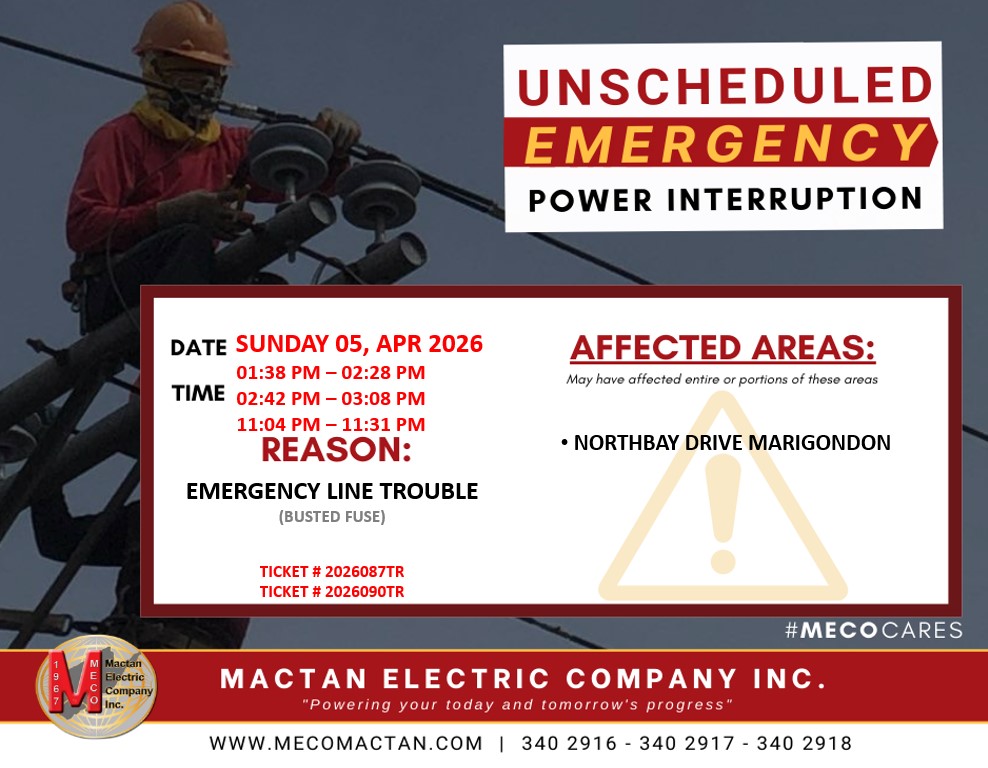 UNSCHEDULED
EMERGENCY
POWER INTERRUPTION

DATE SUNDAY 05, APR 2026

TIME 01:38 PM – 02:28 PM
02:42 PM – 03:08 PM
11:04 PM – 11:31 PM

REASON:
EMERGENCY LINE TROUBLE
(BUSTED FUSE)

TICKET # 2026087TR
TICKET # 2026090TR

AFFECTED AREAS:
May have affected entire or portions of these areas

• NORTHBAY DRIVE MARIGONDON

#MECOCARES

1967 MECO Mactan Electric Company Inc.

MACTAN ELECTRIC COMPANY INC.
"Powering your today and tomorrow's progress"

WWW.MECOMACTAN.COM | 340 2916 - 340 2917 - 340 2918